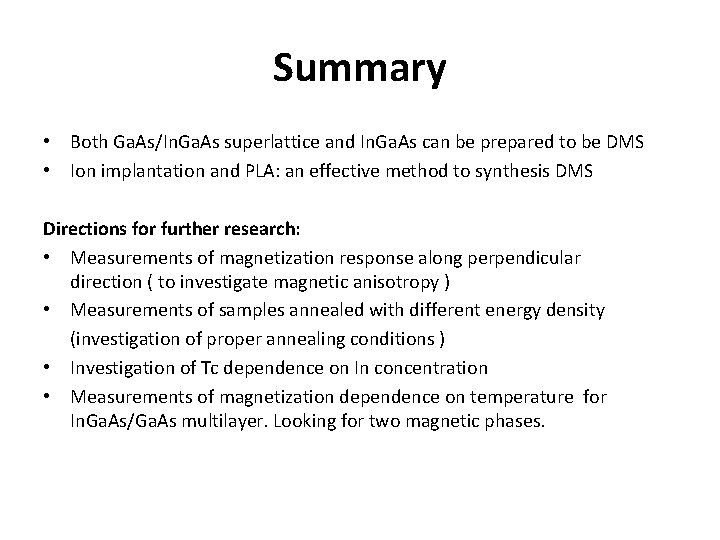 Summary

• Both GaAs/InGaAs superlattice and InGaAs can be prepared to be DMS
• Ion implantation and PLA: an effective method to synthesis DMS

Directions for further research:
• Measurements of magnetization response along perpendicular direction ( to investigate magnetic anisotropy )
• Measurements of samples annealed with different energy density (investigation of proper annealing conditions )
• Investigation of Tc dependence on In concentration
• Measurements of magnetization dependence on temperature for InGaAs/GaAs multilayer. Looking for two magnetic phases.